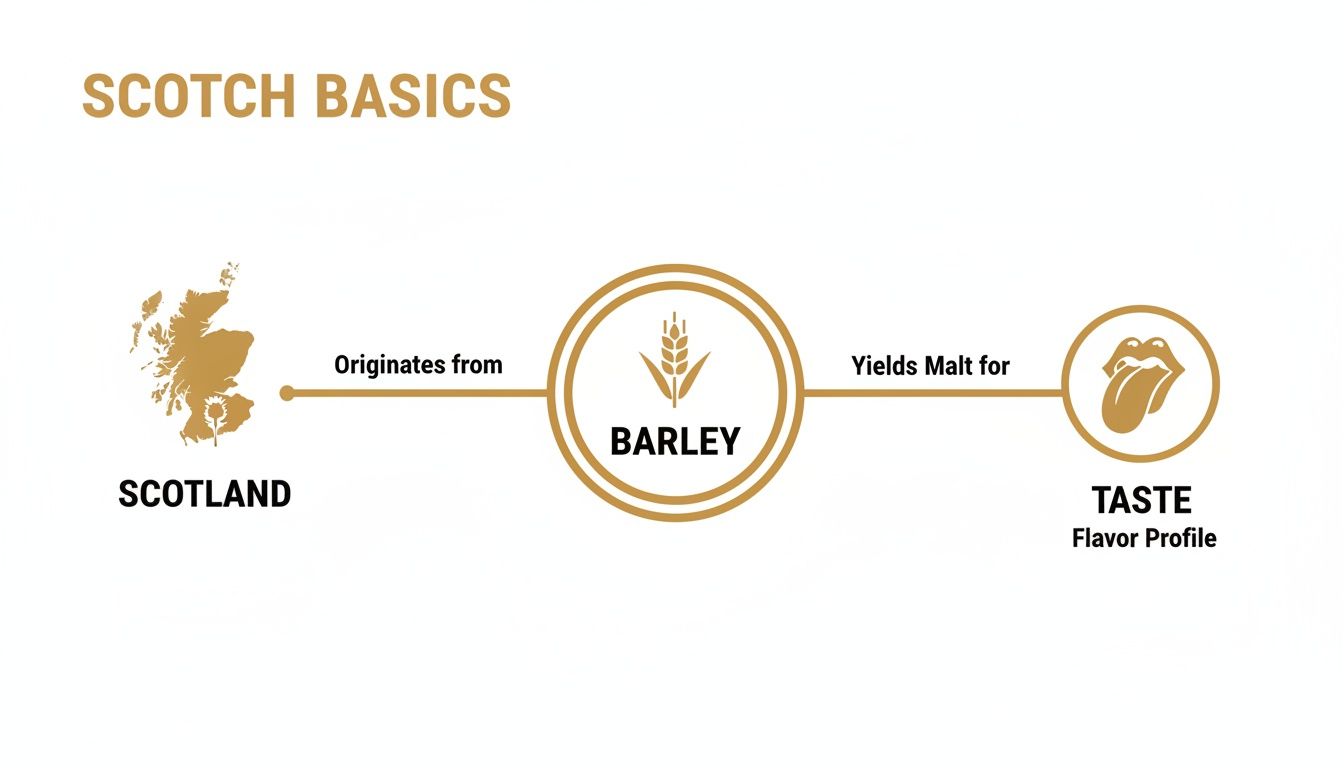 SCOTCH BASICS

SCOTLAND

Originates from

BARLEY

Yields Malt for

TASTE
Flavor Profile